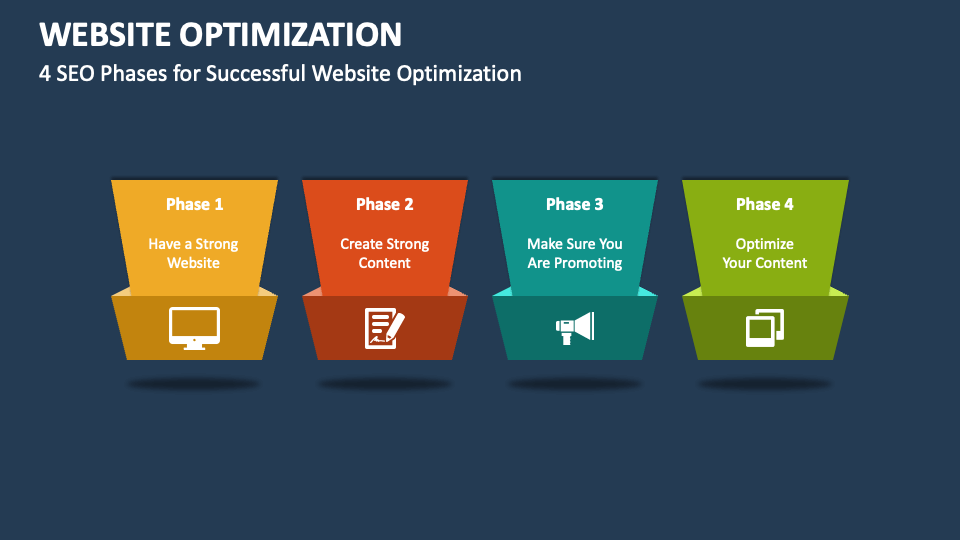 WEBSITE OPTIMIZATION

4 SEO Phases for Successful Website Optimization

Phase 1

Have a Strong Website

Phase 2

Create Strong Content

Phase 3

Make Sure You Are Promoting

Phase 4

Optimize Your Content